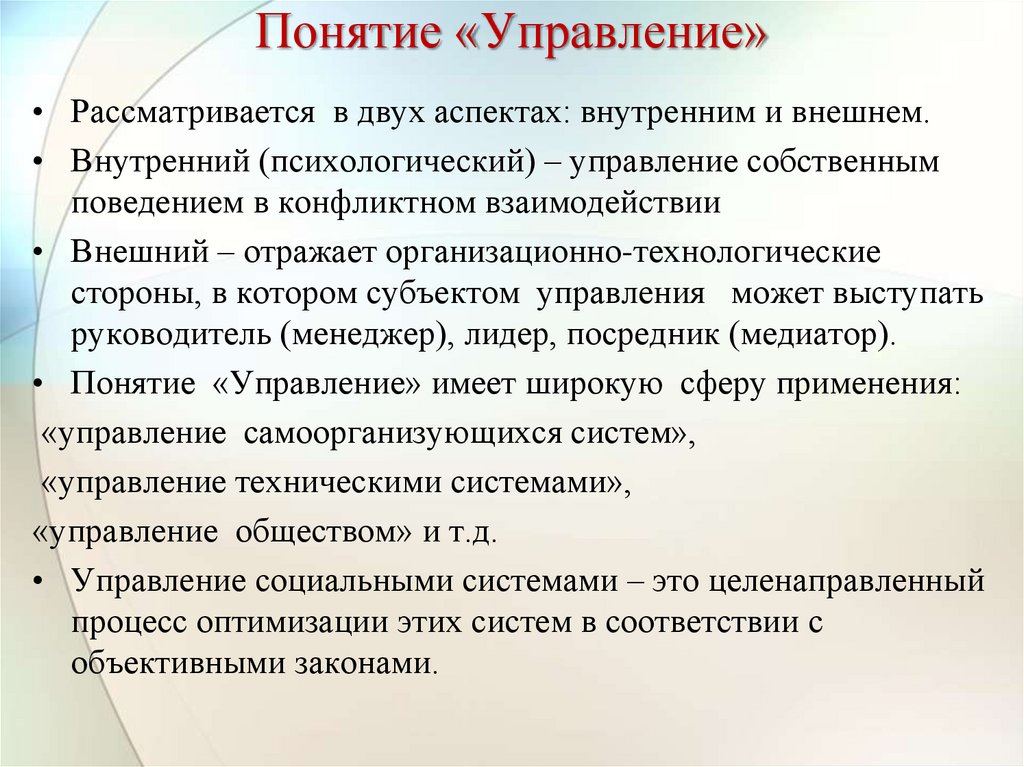 Понятие «Управление»

• Рассматривается в двух аспектах: внутренним и внешнем.

• Внутренний (психологический) – управление собственным поведением в конфликтном взаимодействии

• Внешний – отражает организационно-технологические стороны, в котором субъектом управления может выступать руководитель (менеджер), лидер, посредник (медиатор).

• Понятие «Управление» имеет широкую сферу применения:

«управление самоорганизующихся систем»,

«управление техническими системами»,

«управление обществом» и т.д.

• Управление социальными системами – это целенаправленный процесс оптимизации этих систем в соответствии с объективными законами.